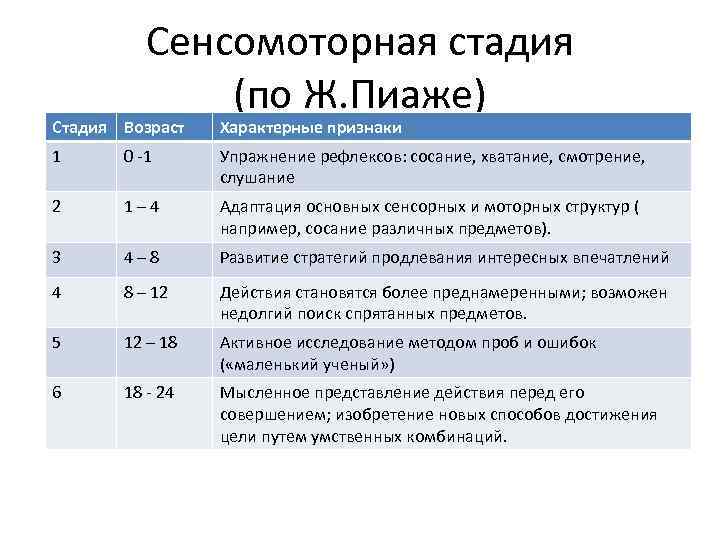 Сенсомоторная стадия
(по Ж.Пиаже)

| Стадия | Возраст | Характерные признаки |
|---|---|---|
| 1 | 0 -1 | Упражнение рефлексов: сосание, хватание, смотрение, слушание |
| 2 | 1 – 4 | Адаптация основных сенсорных и моторных структур ( например, сосание различных предметов). |
| 3 | 4 – 8 | Развитие стратегий продлевания интересных впечатлений |
| 4 | 8 – 12 | Действия становятся более преднамеренными; возможен недолгий поиск спрятанных предметов. |
| 5 | 12 – 18 | Активное исследование методом проб и ошибок («маленький ученый») |
| 6 | 18 - 24 | Мысленное представление действия перед его совершением; изобретение новых способов достижения цели путем умственных комбинаций. |